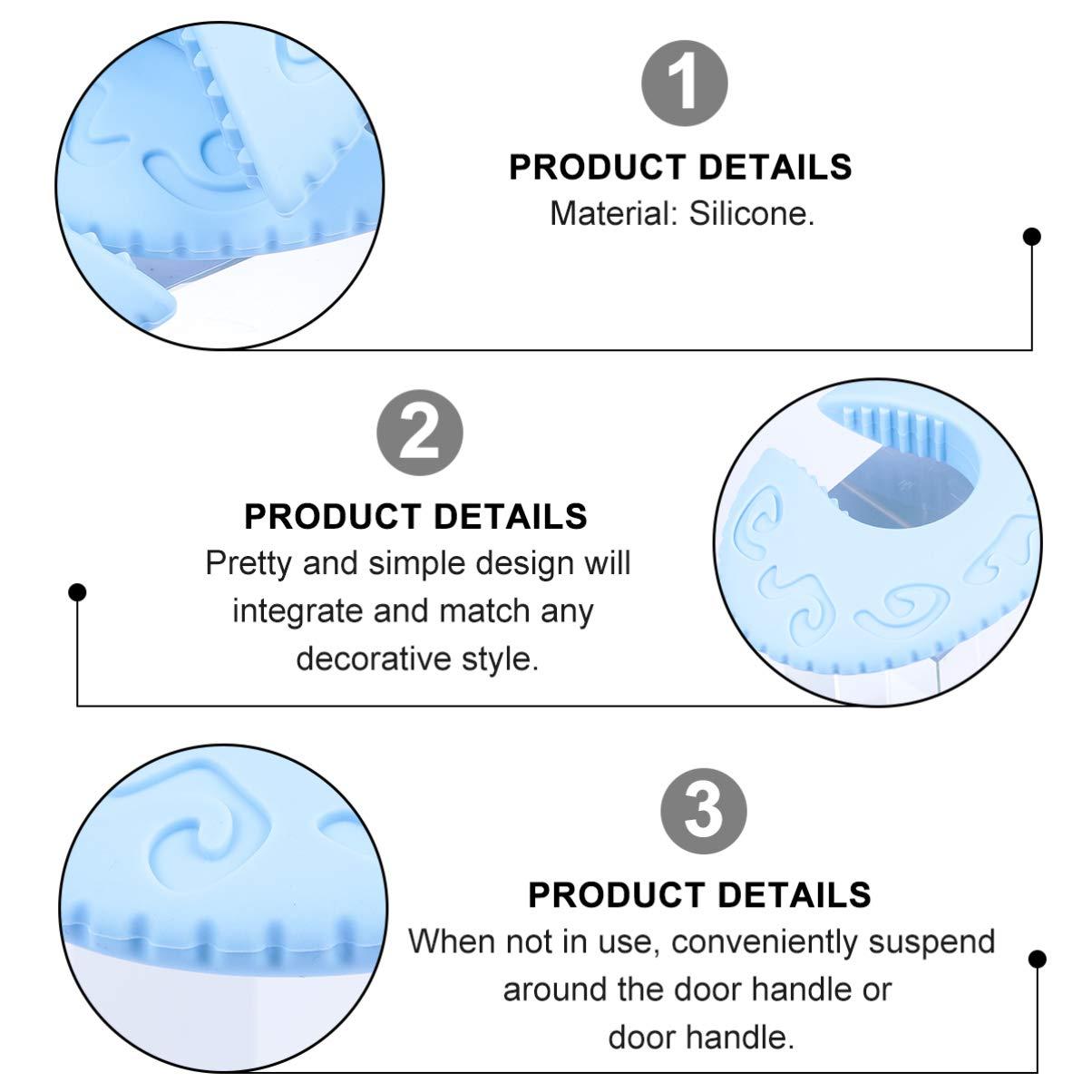 1

PRODUCT DETAILS

Material: Silicone.

2

PRODUCT DETAILS

Pretty and simple design will integrate and match any decorative style.

3

PRODUCT DETAILS

When not in use, conveniently suspend around the door handle or door handle.